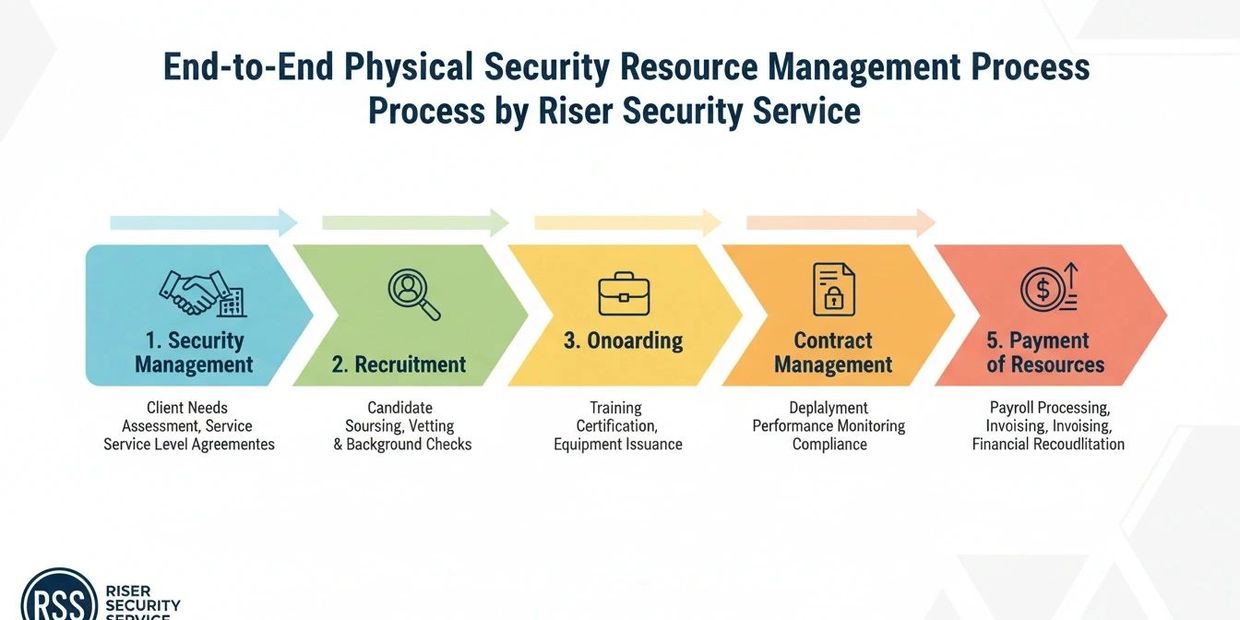 End-to-End Physical Security Resource Management Process Process by Riser Security Service

1. Security Management

Client Needs Assessment, Service Service Level Agreementes

2. Recruitment

Candidate Soursing, Vetting & Background Checks

3. Onoarding

Training Certification, Equipment Issuance

Contract Management

Deplalyment Performance Monitoring Compliance

5. Payment of Resources

Payroll Processing, Invoising, Invoising, Financial Recoudlitation

RSS RISER SECURITY SERVICE